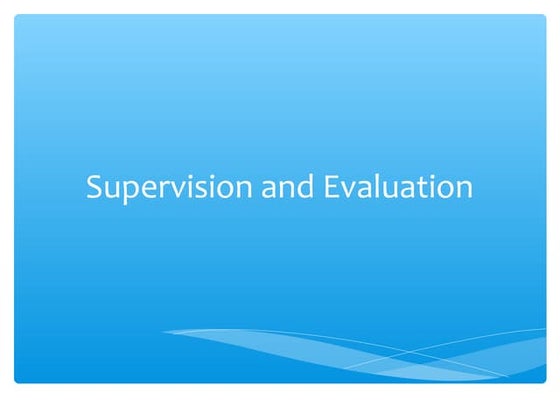 Supervision and Evaluation